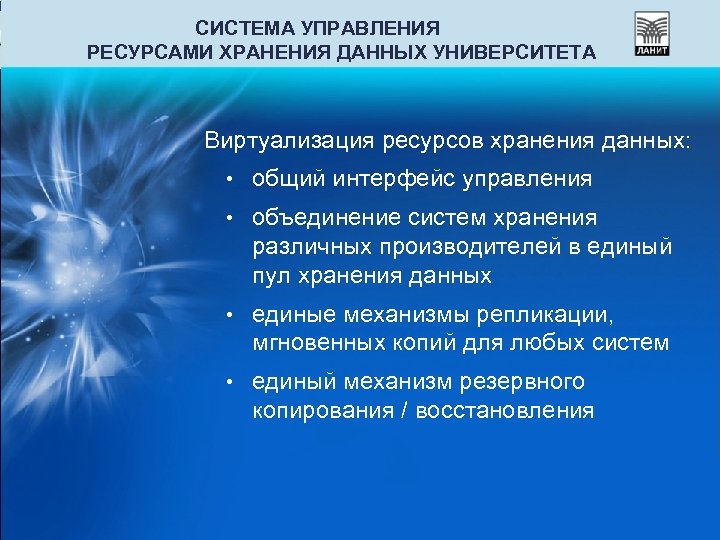 СИСТЕМА УПРАВЛЕНИЯ
РЕСУРСАМИ ХРАНЕНИЯ ДАННЫХ УНИВЕРСИТЕТА

ЛАНИТ

Виртуализация ресурсов хранения данных:

• общий интерфейс управления
• объединение систем хранения различных производителей в единый пул хранения данных
• единые механизмы репликации, мгновенных копий для любых систем
• единый механизм резервного копирования / восстановления